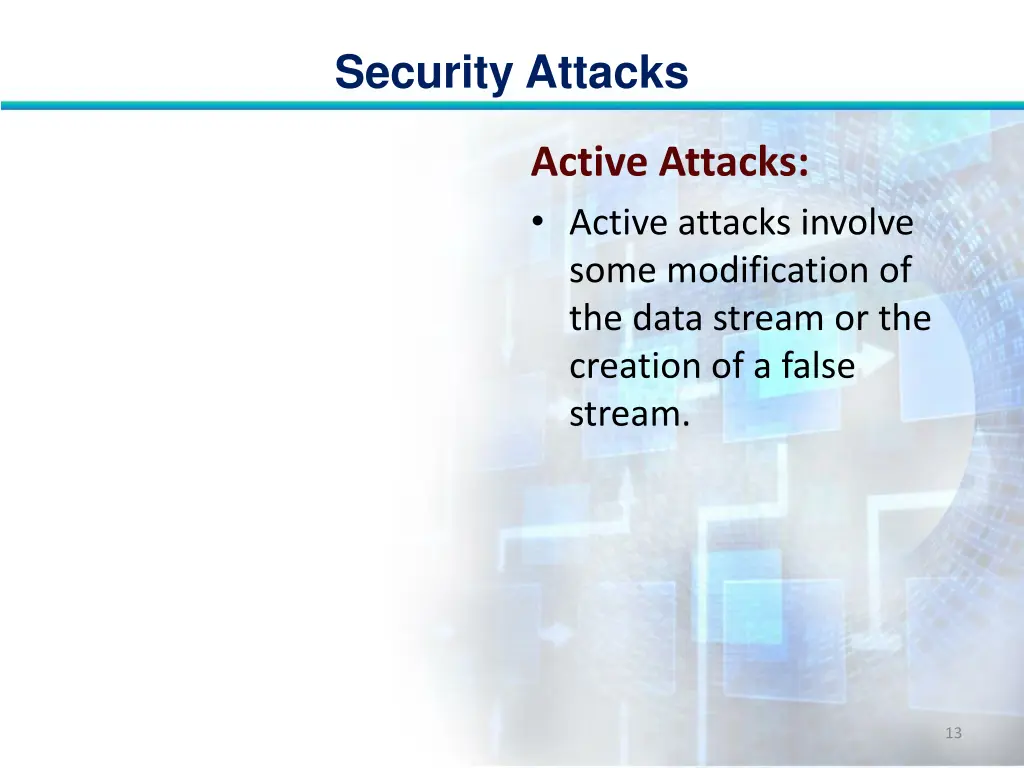 Security Attacks

Active Attacks:

• Active attacks involve some modification of the data stream or the creation of a false stream.

13